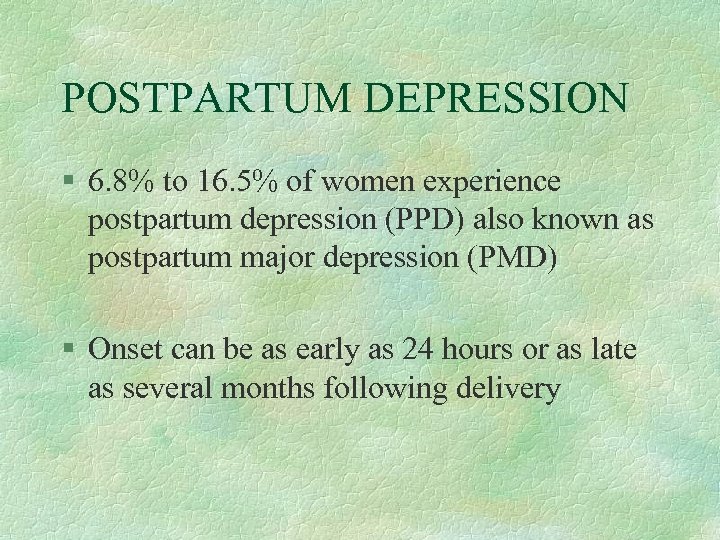 POSTPARTUM DEPRESSION

§ 6.8% to 16.5% of women experience postpartum depression (PPD) also known as postpartum major depression (PMD)

§ Onset can be as early as 24 hours or as late as several months following delivery